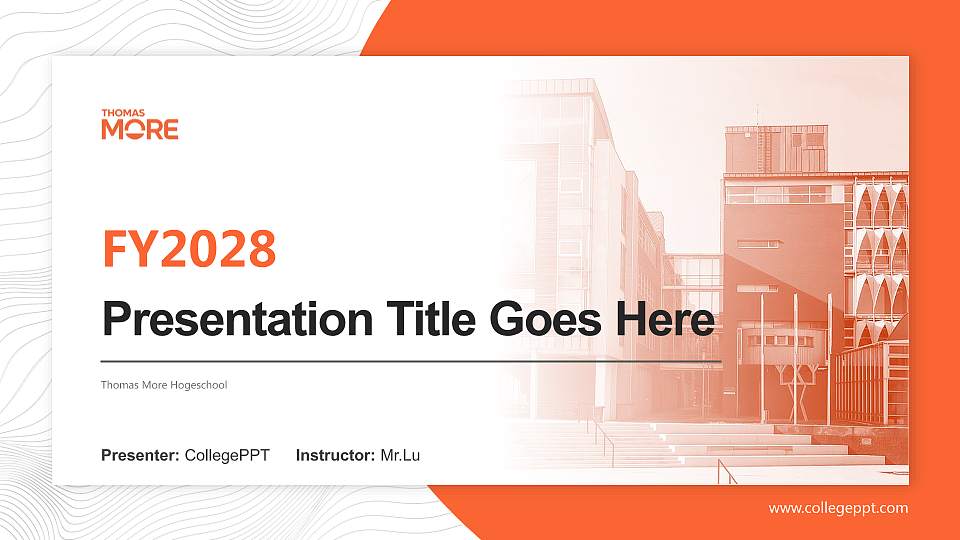 THOMAS
MORE

FY2028

Presentation Title Goes Here

Thomas More Hogeschool

Presenter: CollegePPT Instructor: Mr.Lu

www.collegeppt.com